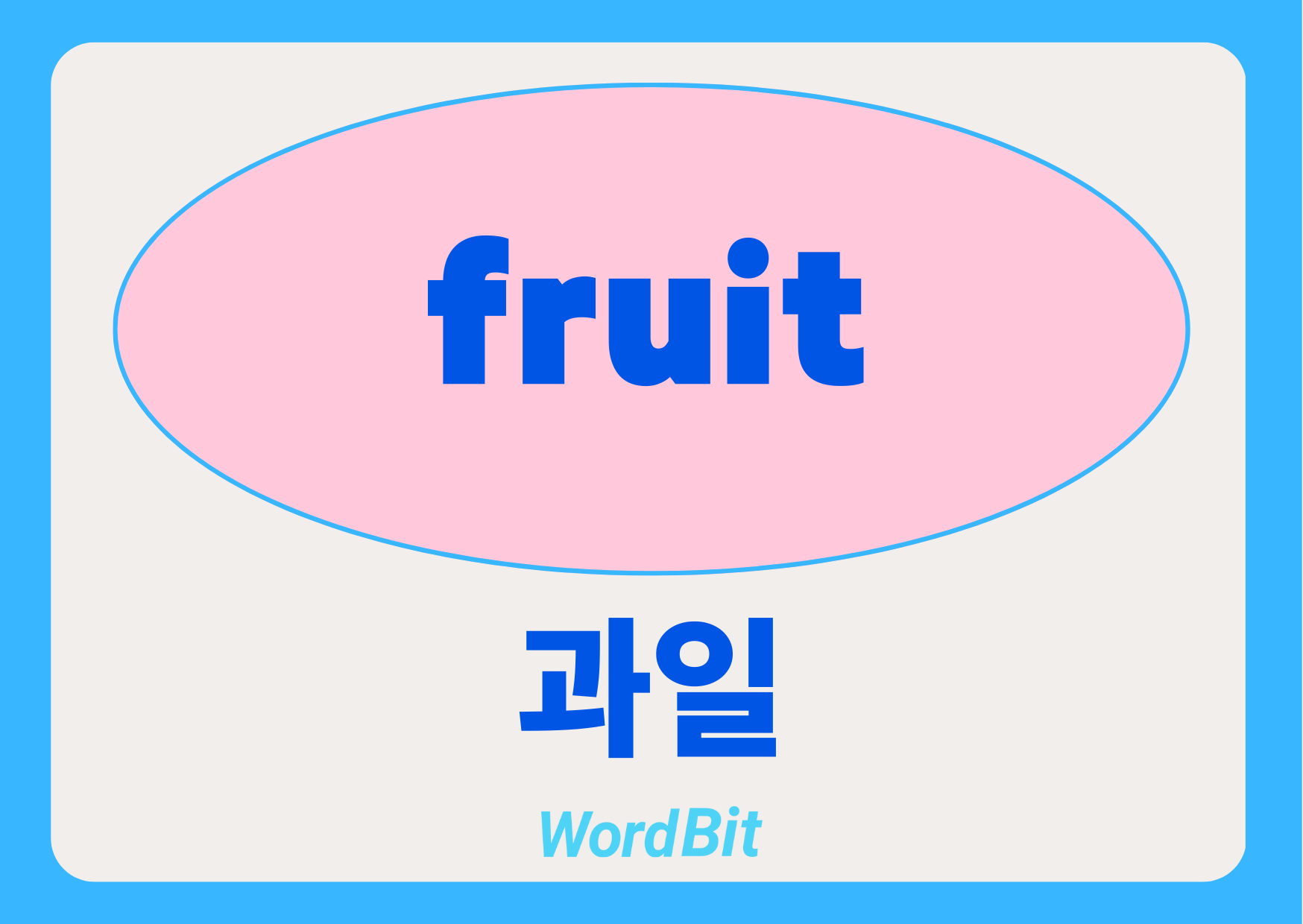 fruit

과일

WordBit